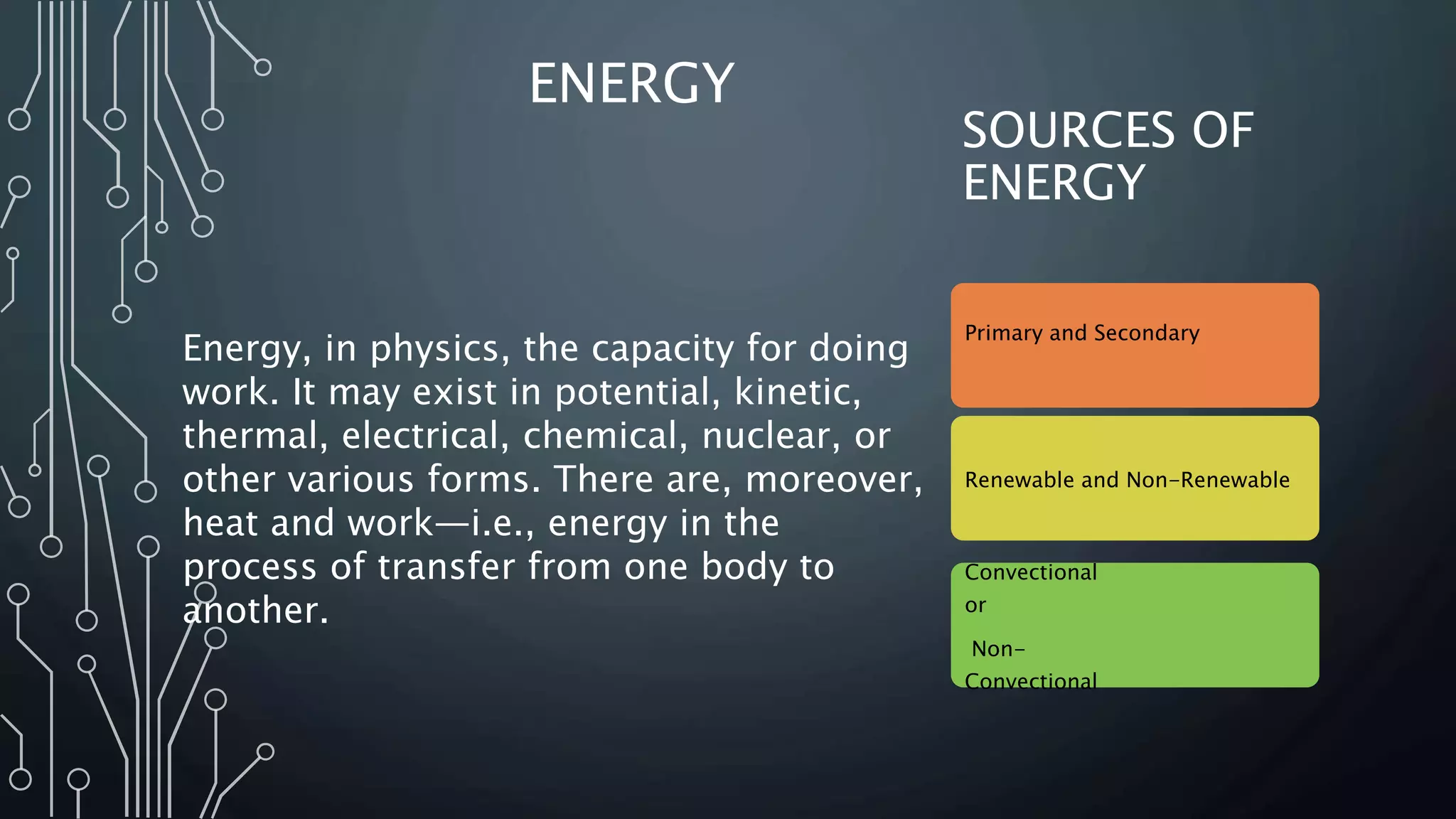 ENERGY

Energy, in physics, the capacity for doing work. It may exist in potential, kinetic, thermal, electrical, chemical, nuclear, or other various forms. There are, moreover, heat and work—i.e., energy in the process of transfer from one body to another.

SOURCES OF ENERGY

Primary and Secondary

Renewable and Non-Renewable

Convectional
or
Non-
Convectional